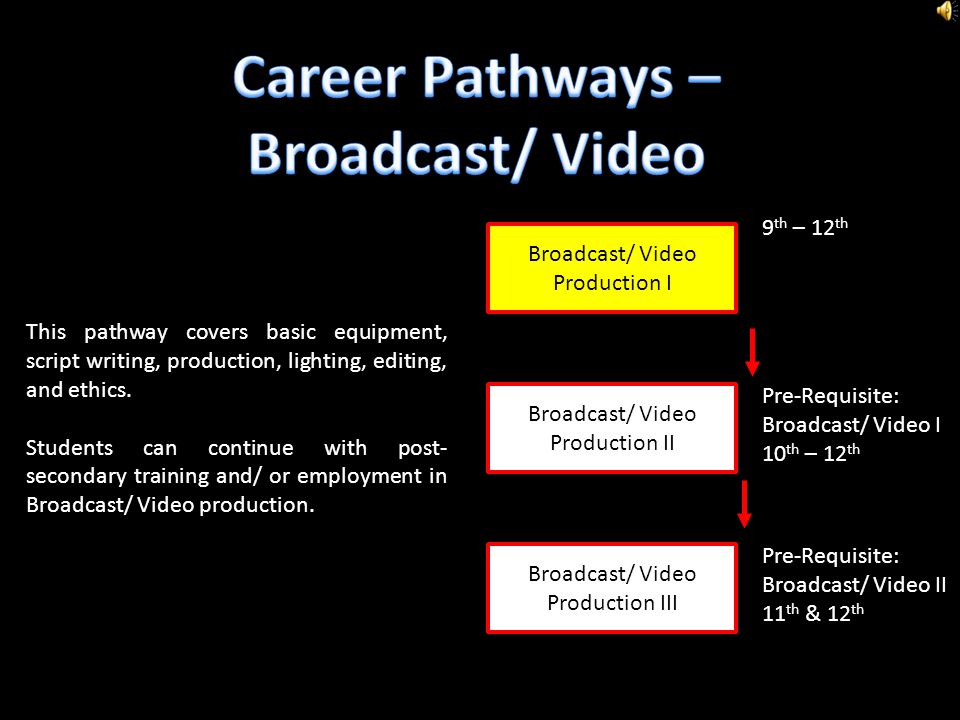 Career Pathways – Broadcast/ Video

This pathway covers basic equipment, script writing, production, lighting, editing, and ethics.

Students can continue with post-secondary training and/ or employment in Broadcast/ Video production.

Broadcast/ Video Production I

$9^{th}$ – $12^{th}$

Broadcast/ Video Production II

Pre-Requisite: Broadcast/ Video I $10^{th}$ – $12^{th}$

Broadcast/ Video Production III

Pre-Requisite: Broadcast/ Video II $11^{th}$ & $12^{th}$